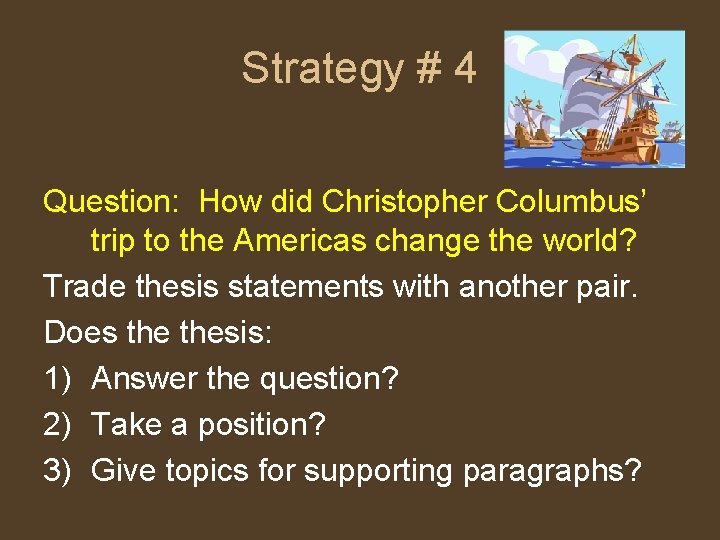 Strategy # 4

Question: How did Christopher Columbus' trip to the Americas change the world?

Trade thesis statements with another pair.

Does the thesis:

1) Answer the question?

2) Take a position?

3) Give topics for supporting paragraphs?